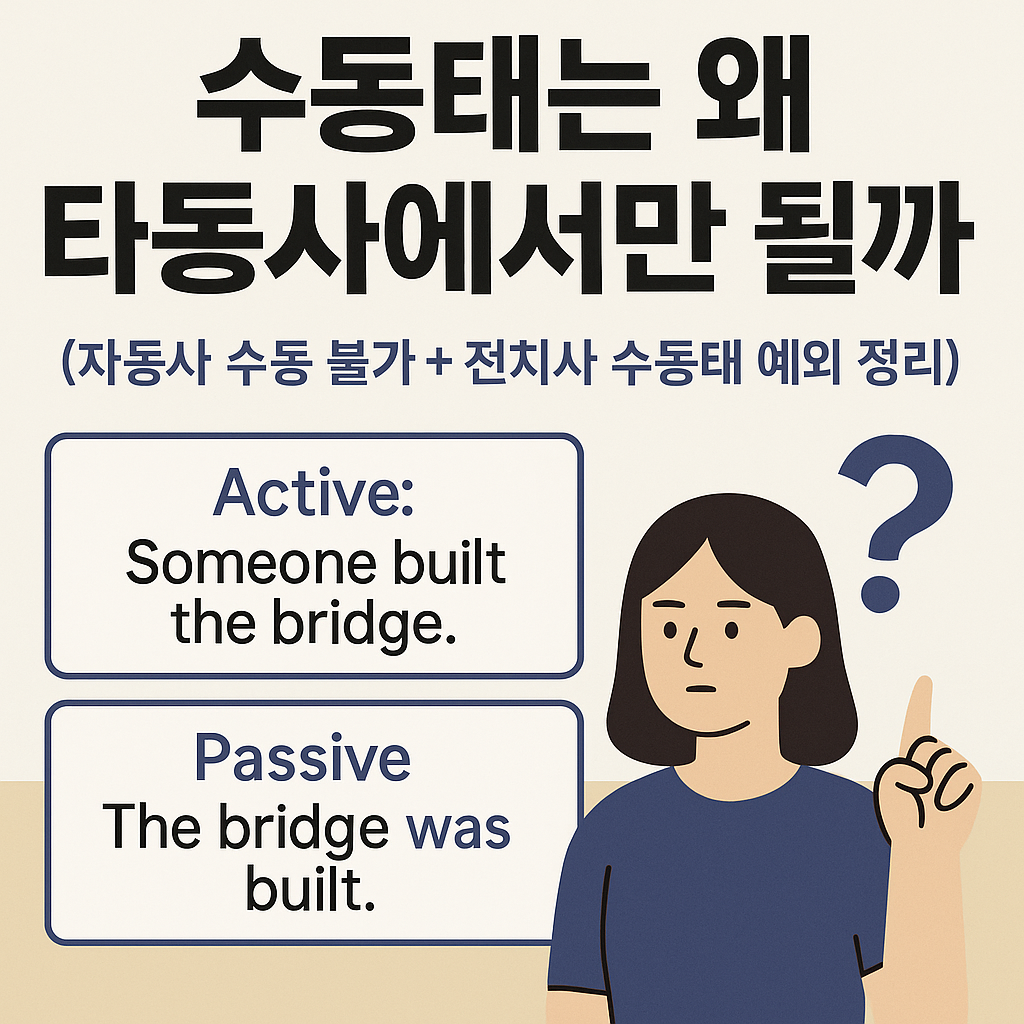 수동태는 왜
타동사에서만 될까

(자동사 수동 불가 + 전치사 수동태 예외 정리)

Active:
Someone built the bridge.

Passive
The bridge was built.

?